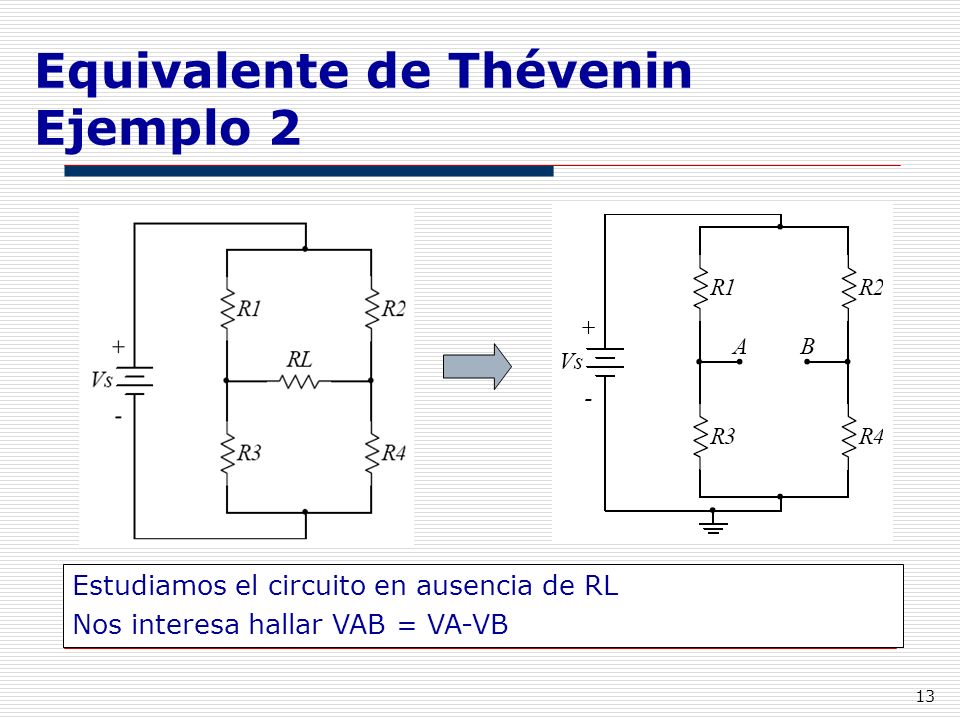 Equivalente de Thévenin
Ejemplo 2

+
Vs
-
R1
R2
RL
R3
R4

+
Vs
-
R1
R2
A
B
R3
R4

Estudiamos el circuito en ausencia de RL
Nos interesa hallar VAB = VA-VB

13